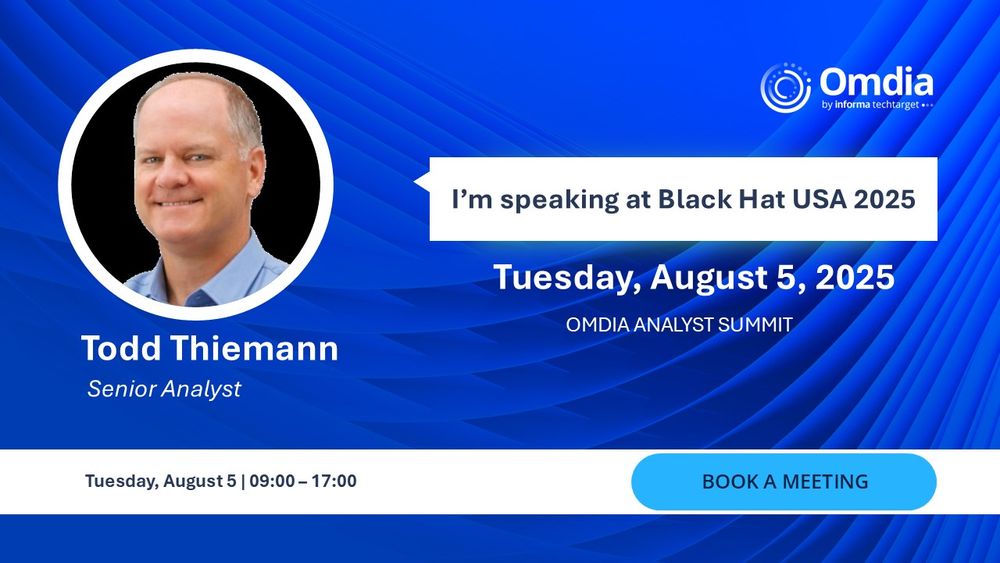 Omdia
by informa techtarget

I'm speaking at Black Hat USA 2025

Tuesday, August 5, 2025

OMDIA ANALYST SUMMIT

Todd Thiemann

Senior Analyst

Tuesday, August 5 | 09:00 – 17:00

BOOK A MEETING